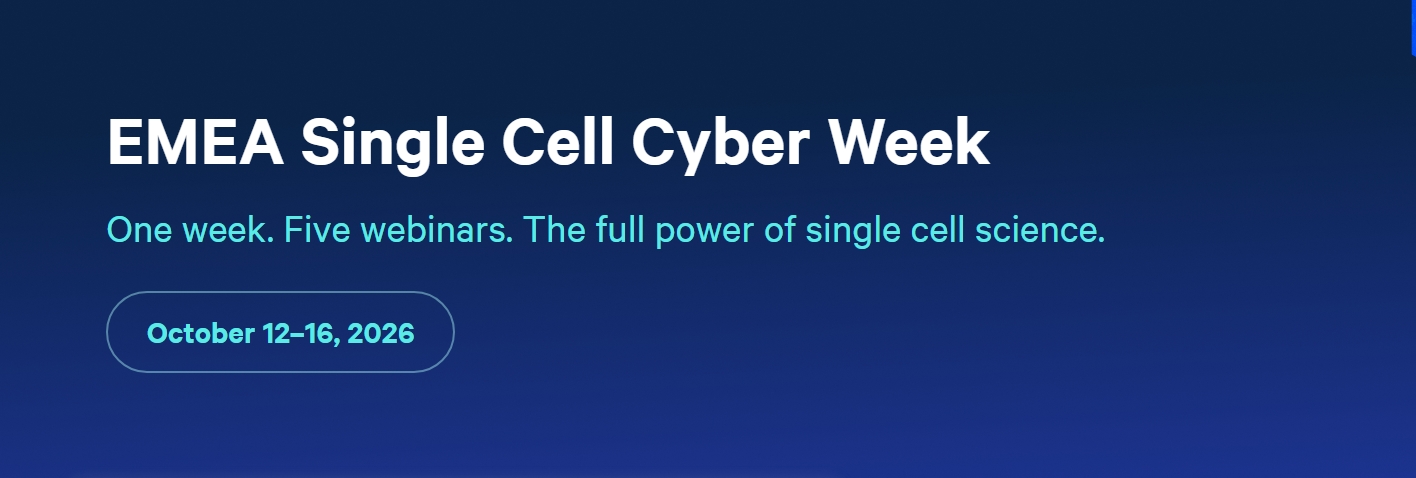 EMEA Single Cell Cyber Week

One week. Five webinars. The full power of single cell science.

October 12–16, 2026